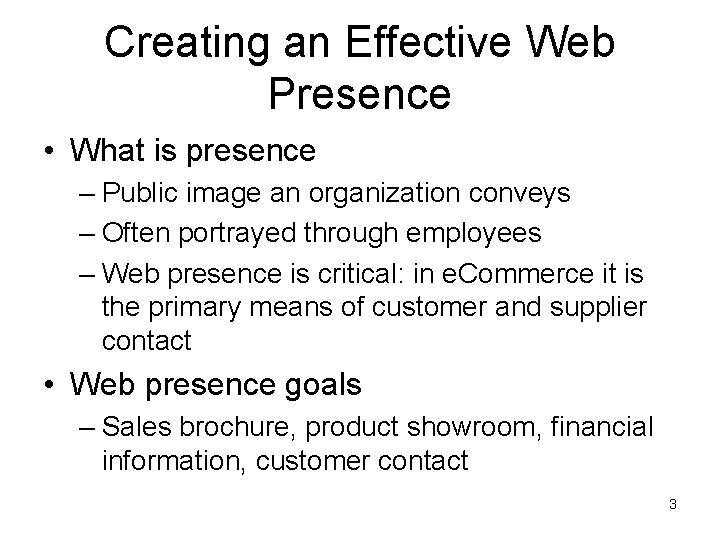 Creating an Effective Web Presence

• What is presence
– Public image an organization conveys
– Often portrayed through employees
– Web presence is critical: in eCommerce it is the primary means of customer and supplier contact

• Web presence goals
– Sales brochure, product showroom, financial information, customer contact

3